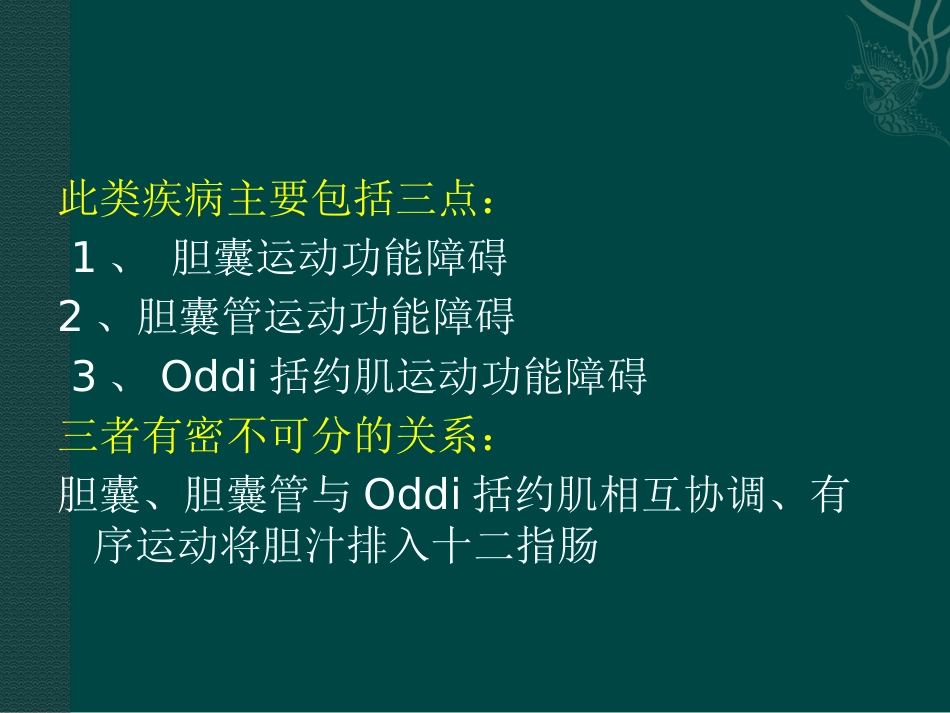 此类疾病主要包括三点：
1、 胆囊运动功能障碍
2、胆囊管运动功能障碍
3、 Oddi 括约肌运动功能障碍
三者有密不可分的关系：
胆囊、胆囊管与 Oddi 括约肌相互协调、有序运动将胆汁排入十二指肠